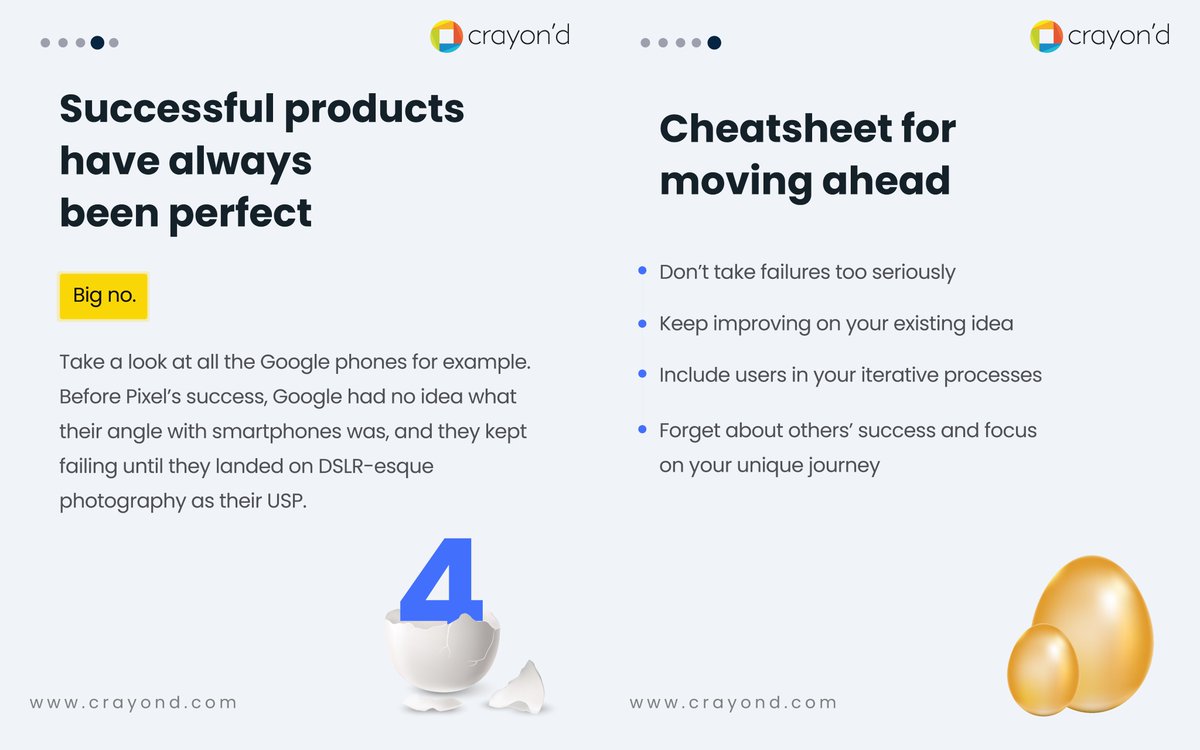 crayon'd

Successful products have always been perfect

Big no.

Take a look at all the Google phones for example. Before Pixel's success, Google had no idea what their angle with smartphones was, and they kept failing until they landed on DSLR-esque photography as their USP.

4

www.crayond.com

crayon'd

Cheatsheet for moving ahead

- Don't take failures too seriously
- Keep improving on your existing idea
- Include users in your iterative processes
- Forget about others' success and focus on your unique journey

www.crayond.com